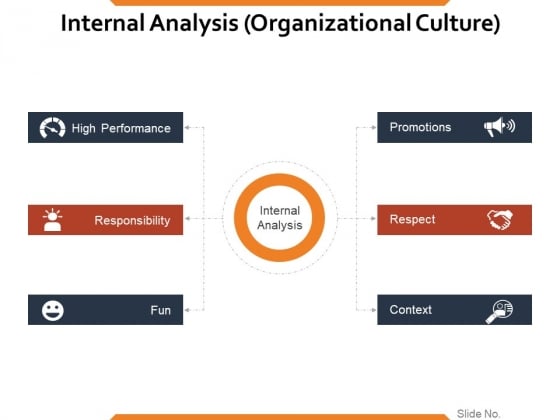 Internal Analysis (Organizational Culture)

High Performance

Responsibility

Fun

Internal Analysis

Promotions

Respect

Context

Slide No.